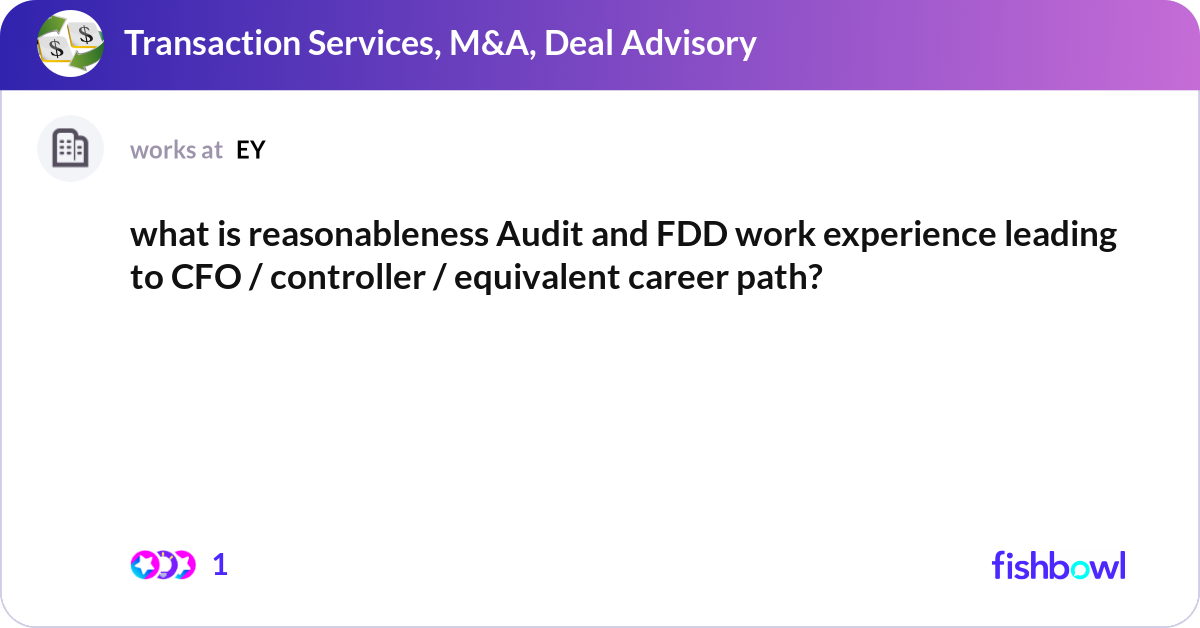 Transaction Services, M&A, Deal Advisory

works at EY

what is reasonableness Audit and FDD work experience leading to CFO / controller / equivalent career path?

1

fishbowl